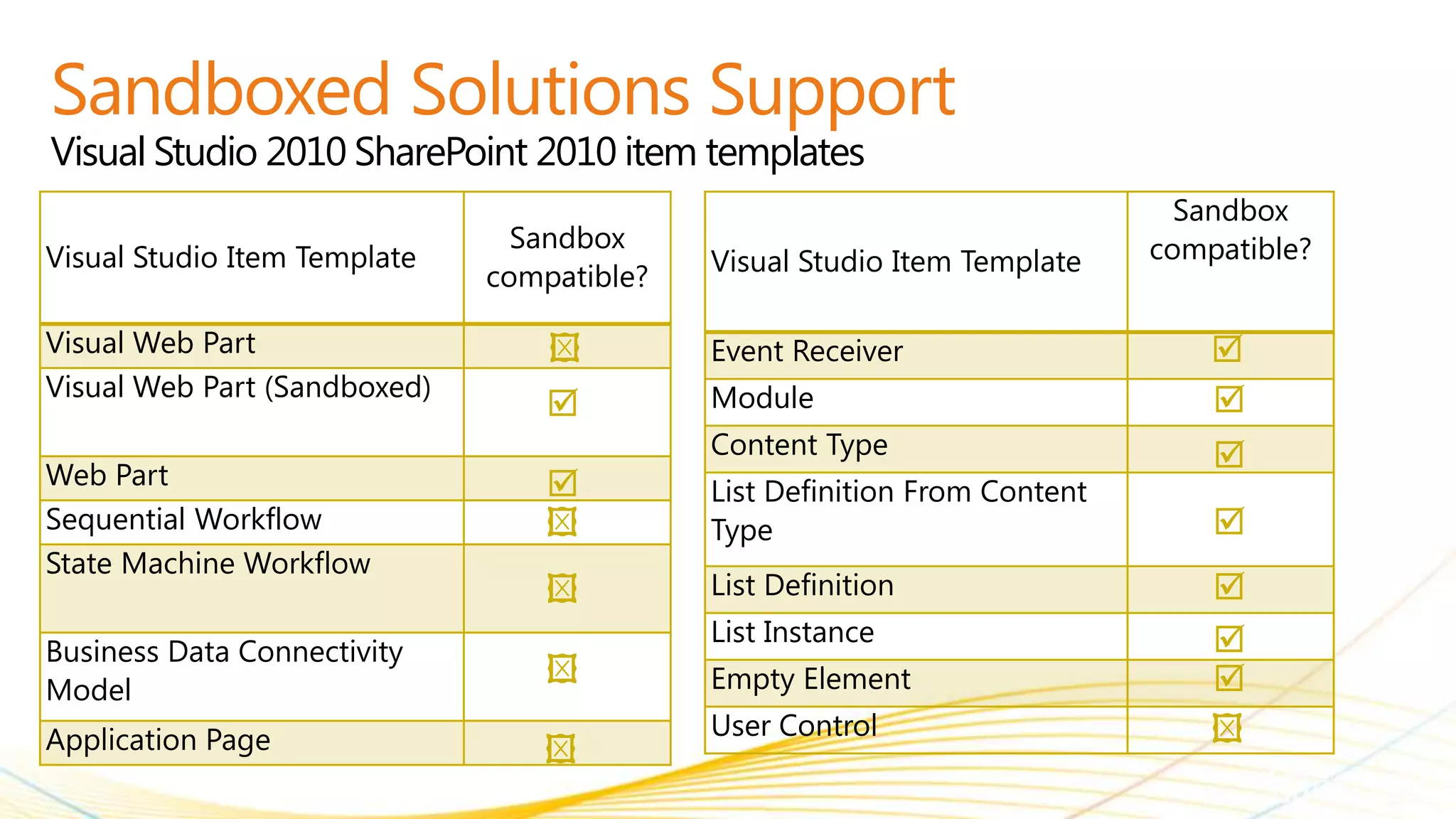 Sandboxed Solutions Support

Visual Studio 2010 SharePoint 2010 item templates

| Visual Studio Item Template | Sandbox compatible? |
|---|---|
| Visual Web Part | ☒ |
| Visual Web Part (Sandboxed) | ☑ |
| Web Part | ☑ |
| Sequential Workflow | ☒ |
| State Machine Workflow | ☒ |
| Business Data Connectivity Model | ☒ |
| Application Page | ☒ |

| Visual Studio Item Template | Sandbox compatible? |
|---|---|
| Event Receiver | ☑ |
| Module | ☑ |
| Content Type | ☑ |
| List Definition From Content Type | ☑ |
| List Definition | ☑ |
| List Instance | ☑ |
| Empty Element | ☑ |
| User Control | ☒ |